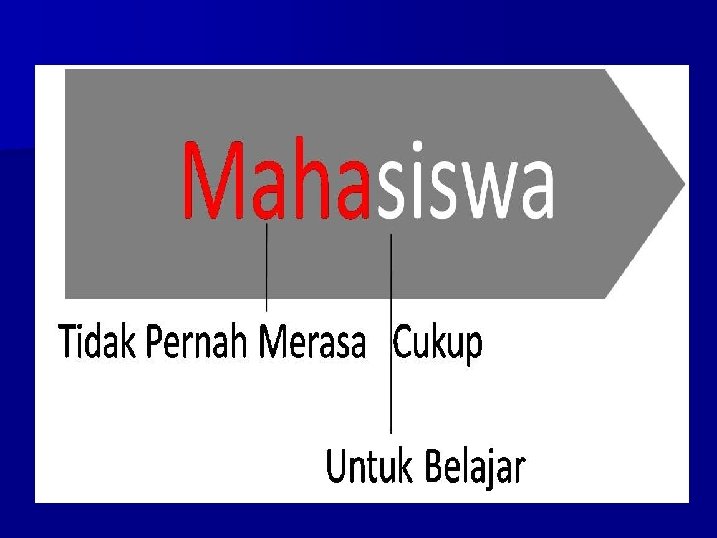 Mahasiswa

Tidak Pernah Merasa Cukup

Untuk Belajar